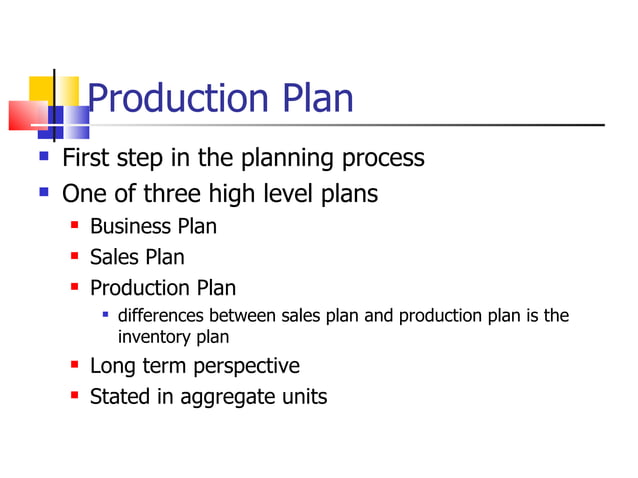 Production Plan

- First step in the planning process
- One of three high level plans
  - Business Plan
  - Sales Plan
  - Production Plan
    - differences between sales plan and production plan is the inventory plan
  - Long term perspective
  - Stated in aggregate units